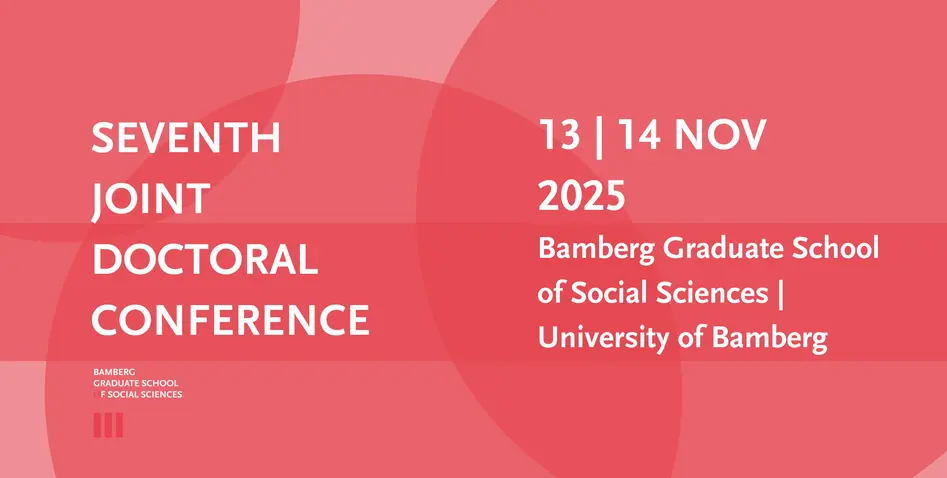 SEVENTH
JOINT
DOCTORAL
CONFERENCE

BAMBERG
GRADUATE SCHOOL
OF SOCIAL SCIENCES

13 | 14 NOV
2025

Bamberg Graduate School of Social Sciences | University of Bamberg